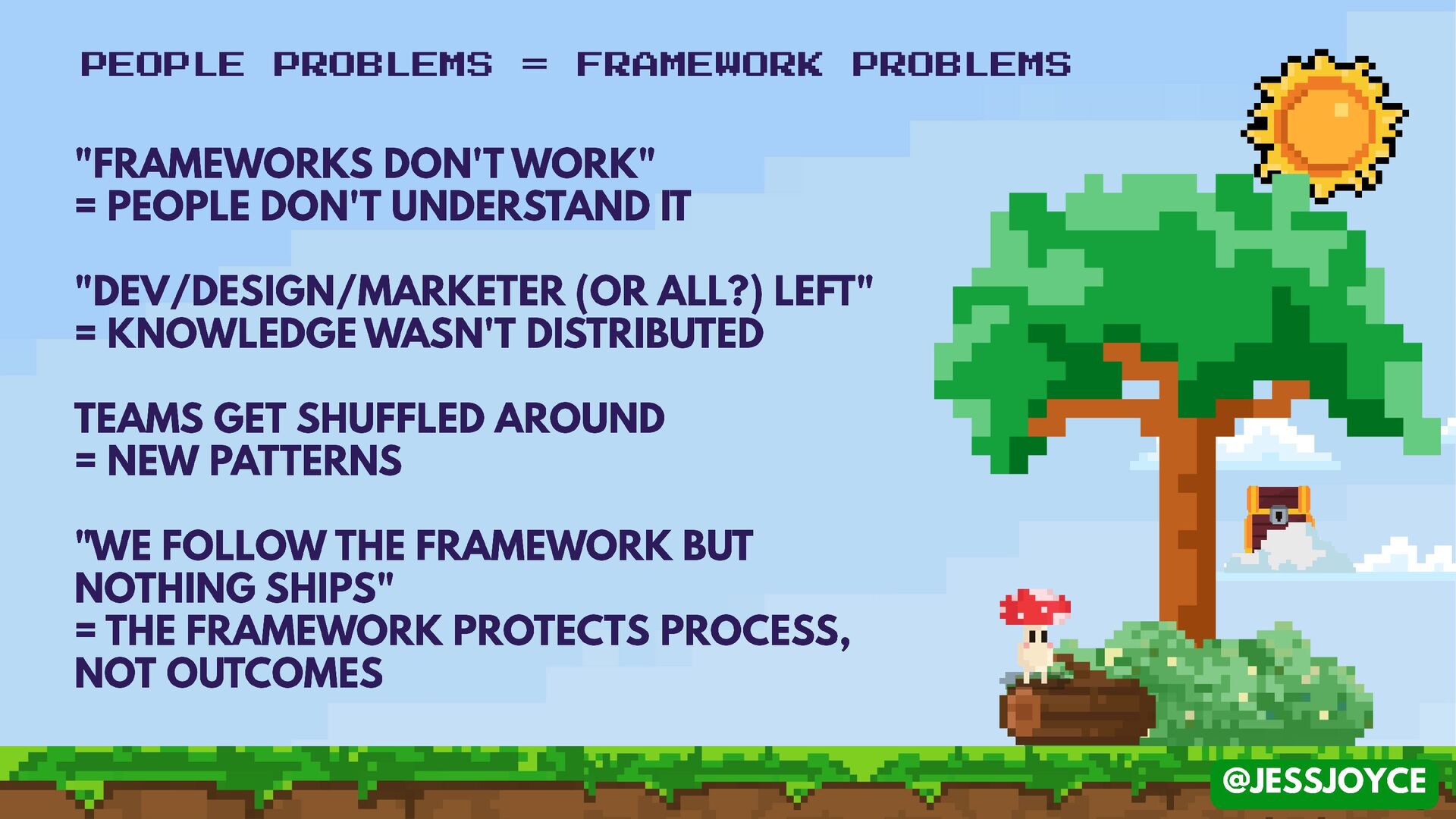 PEOPLE PROBLEMS = FRAMEWORK PROBLEMS

"FRAMEWORKS DON'T WORK"
= PEOPLE DON'T UNDERSTAND IT

"DEV/DESIGN/MARKETER (OR ALL?) LEFT"
= KNOWLEDGE WASN'T DISTRIBUTED

TEAMS GET SHUFFLED AROUND
= NEW PATTERNS

"WE FOLLOW THE FRAMEWORK BUT NOTHING SHIPS"
= THE FRAMEWORK PROTECTS PROCESS, NOT OUTCOMES

@JESSJOYCE